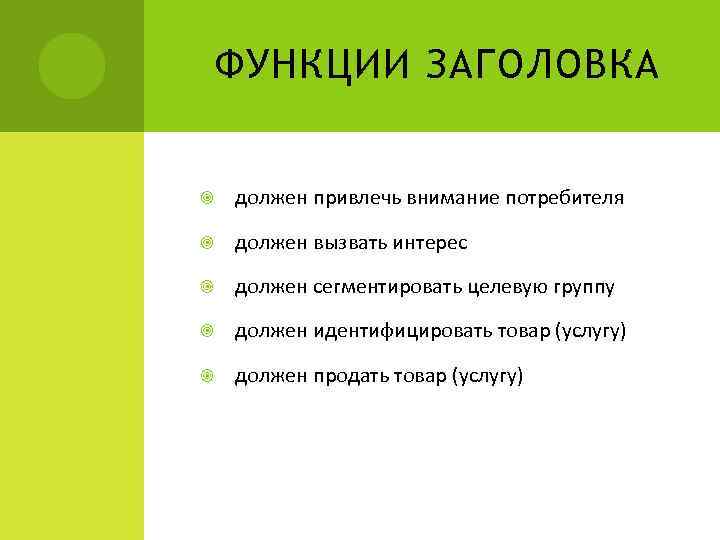 ФУНКЦИИ ЗАГОЛОВКА

должен привлечь внимание потребителя

должен вызвать интерес

должен сегментировать целевую группу

должен идентифицировать товар (услугу)

должен продать товар (услугу)